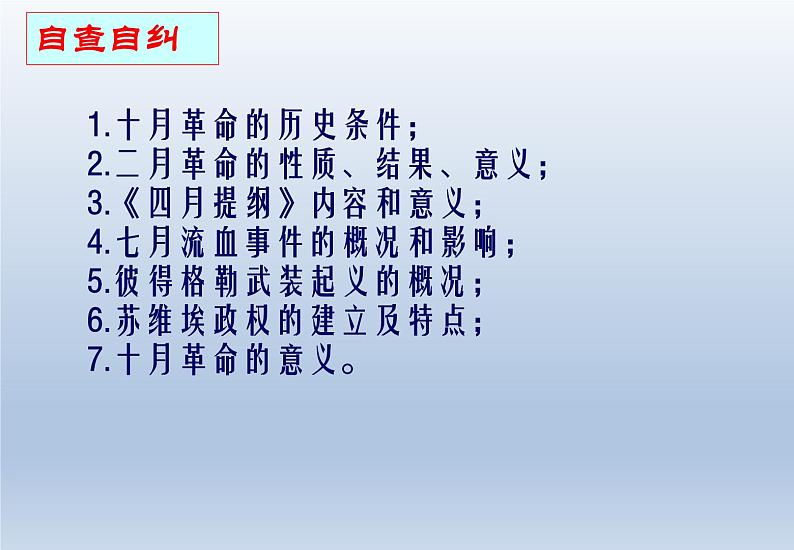 自查自纠

1.十月革命的历史条件；
2.二月革命的性质、结果、意义；
3.《四月提纲》内容和意义；
4.七月流血事件的概况和影响；
5.彼得格勒武装起义的概况；
6.苏维埃政权的建立及特点；
7.十月革命的意义。